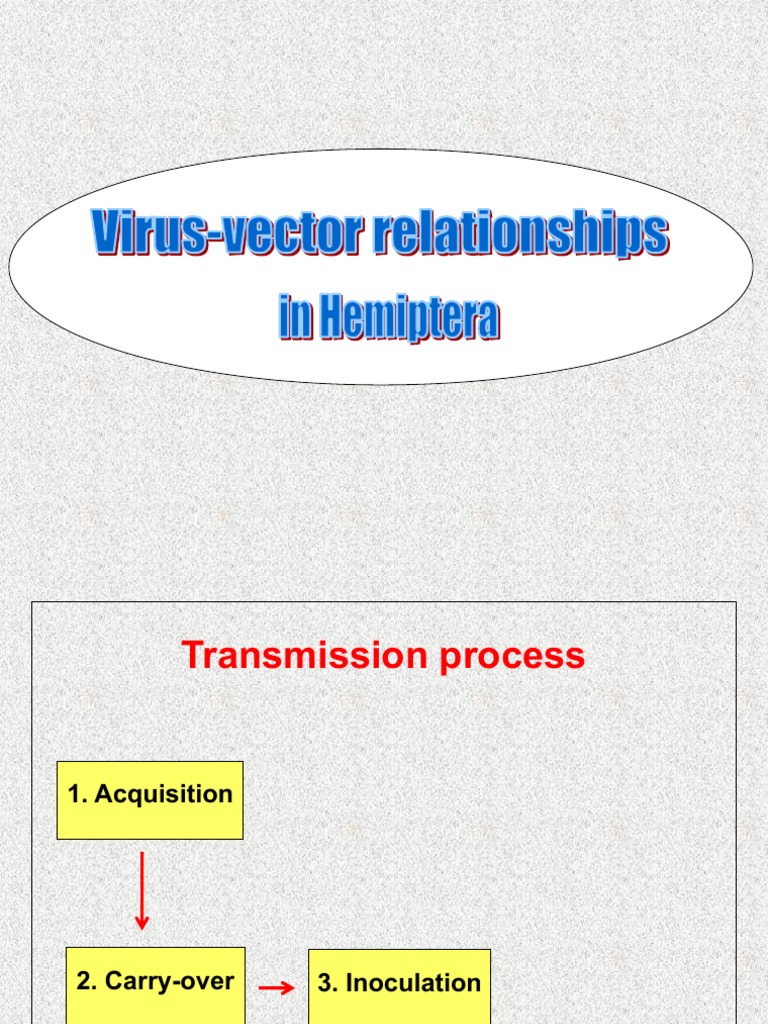 Virus-vector relationships in Hemiptera

Transmission process

1. Acquisition

2. Carry-over

3. Inoculation